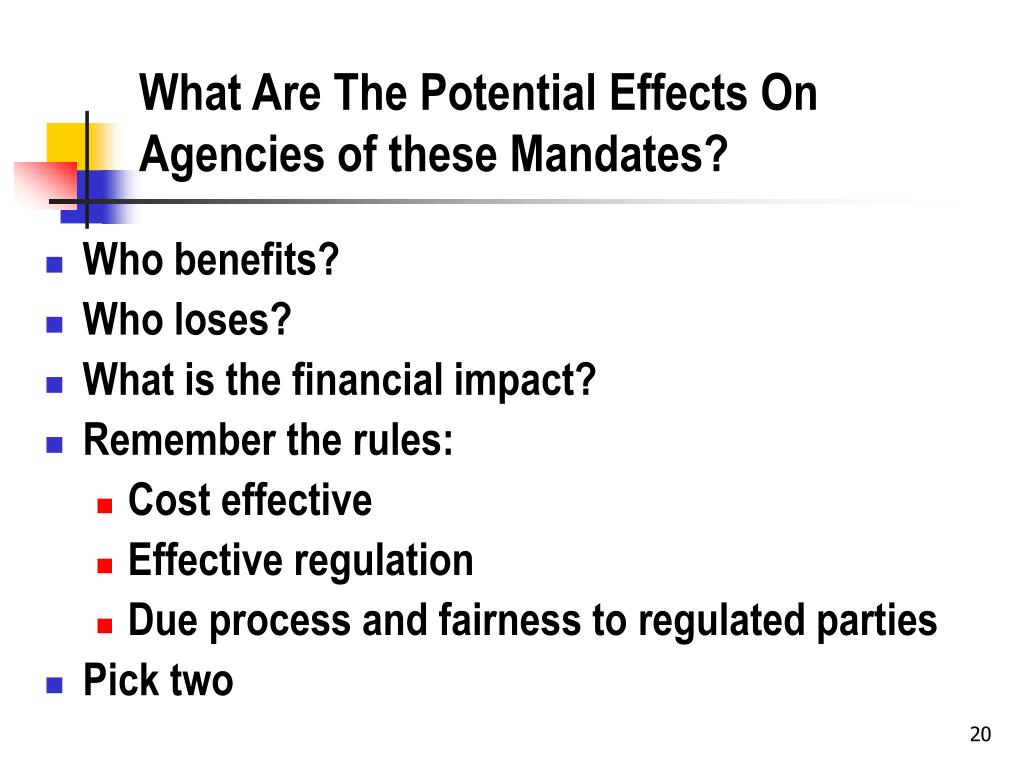 What Are The Potential Effects On Agencies of these Mandates?

- Who benefits?
- Who loses?
- What is the financial impact?
- Remember the rules:
  - Cost effective
  - Effective regulation
  - Due process and fairness to regulated parties
- Pick two

20